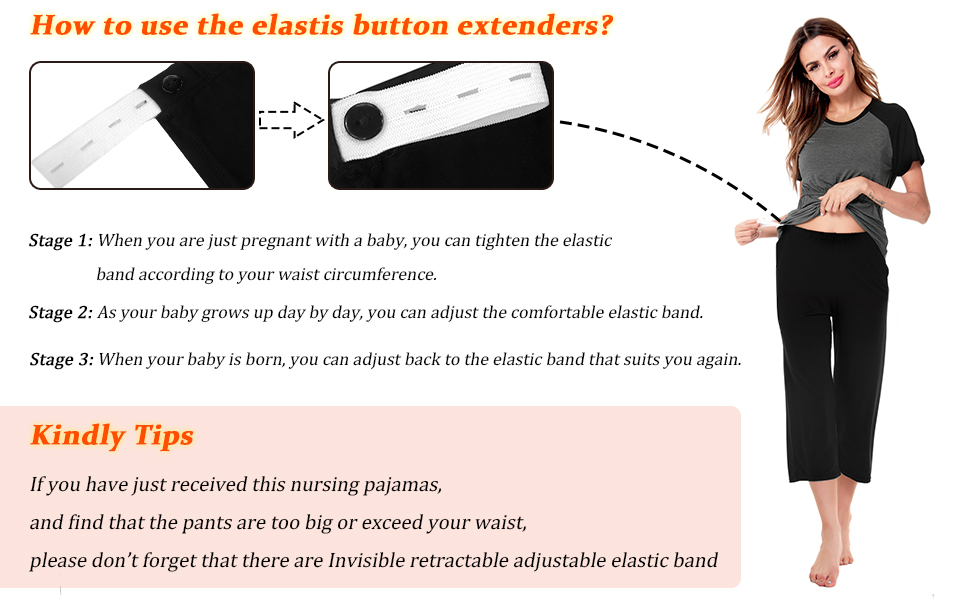 How to use the elastis button extenders?

Stage 1: When you are just pregnant with a baby, you can tighten the elastic band according to your waist circumference.

Stage 2: As your baby grows up day by day, you can adjust the comfortable elastic band.

Stage 3: When your baby is born, you can adjust back to the elastic band that suits you again.

Kindly Tips

If you have just received this nursing pajamas,
and find that the pants are too big or exceed your waist,
please don't forget that there are Invisible retractable adjustable elastic band